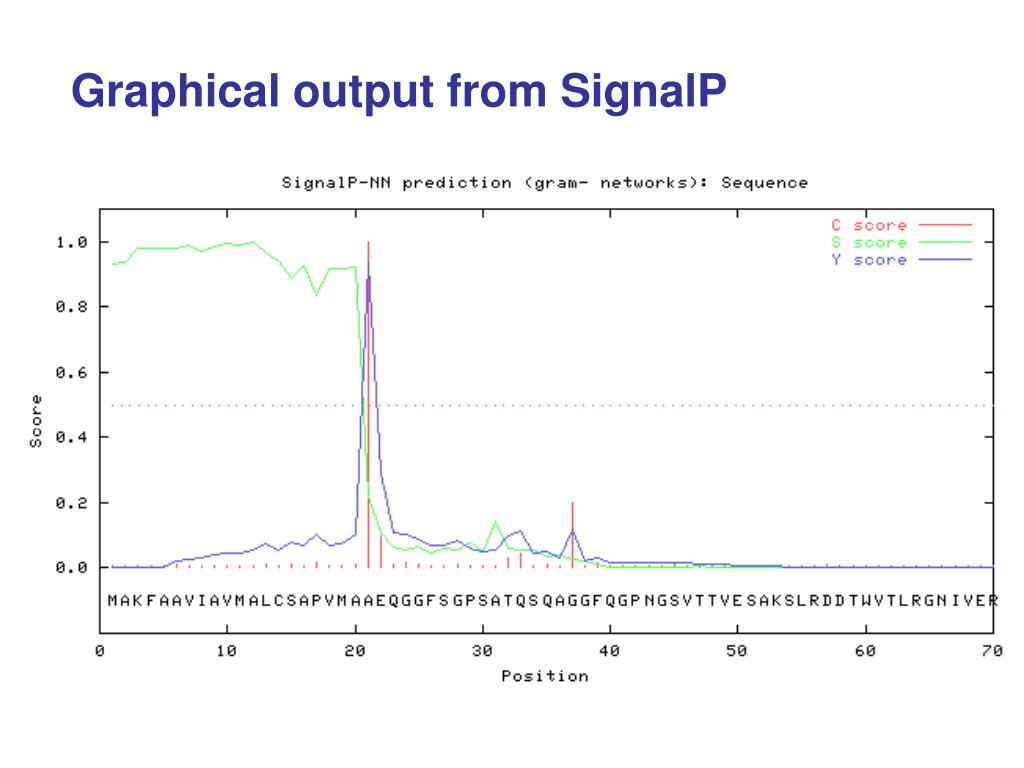 Graphical output from SignalP

SignalP-NN prediction (gram- networks): Sequence

C score
S score
Y score

Score

1.0
0.8
0.6
0.4
0.2
0.0

MAKFAAVIAVMALCSAPVMAAEQGGFSGPSATQSQAGGFQGPNGSVTTVESAKSLRDDTWVTLRGNIVER

0 10 20 30 40 50 60 70

Position